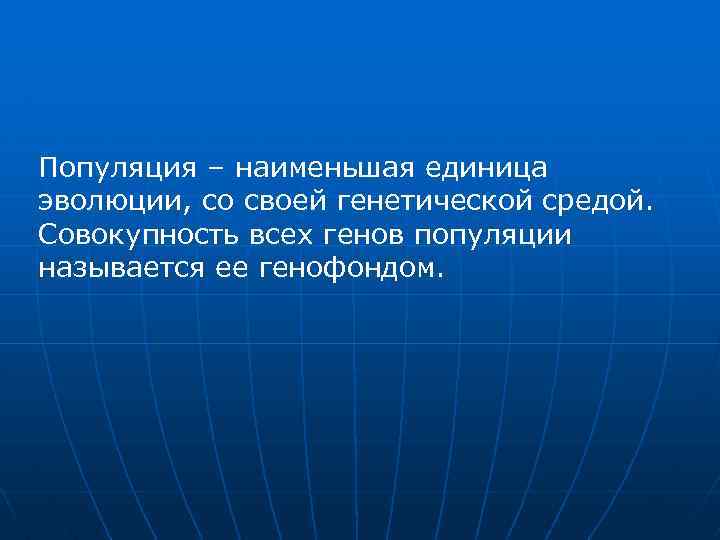 Популяция – наименьшая единица эволюции, со своей генетической средой. Совокупность всех генов популяции называется ее генофондом.